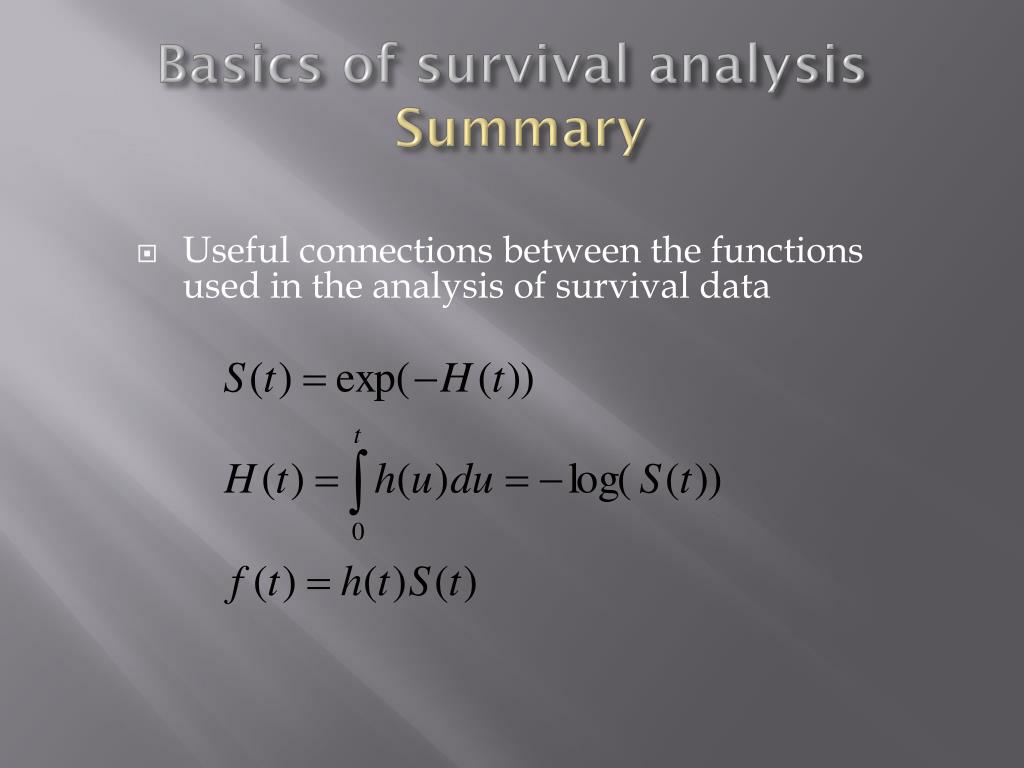 Basics of survival analysis
Summary

Useful connections between the functions used in the analysis of survival data

$S(t) = \exp(-H(t))$

$H(t) = \int_0^t h(u)du = -\log(S(t))$

$f(t) = h(t)S(t)$